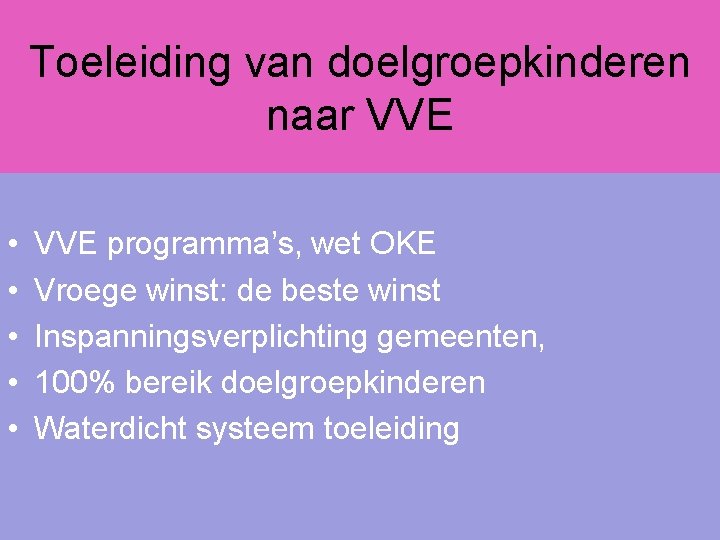 Toeleiding van doelgroepkinderen naar VVE

• VVE programma’s, wet OKE
• Vroege winst: de beste winst
• Inspanningsverplichting gemeenten,
• 100% bereik doelgroepkinderen
• Waterdicht systeem toeleiding